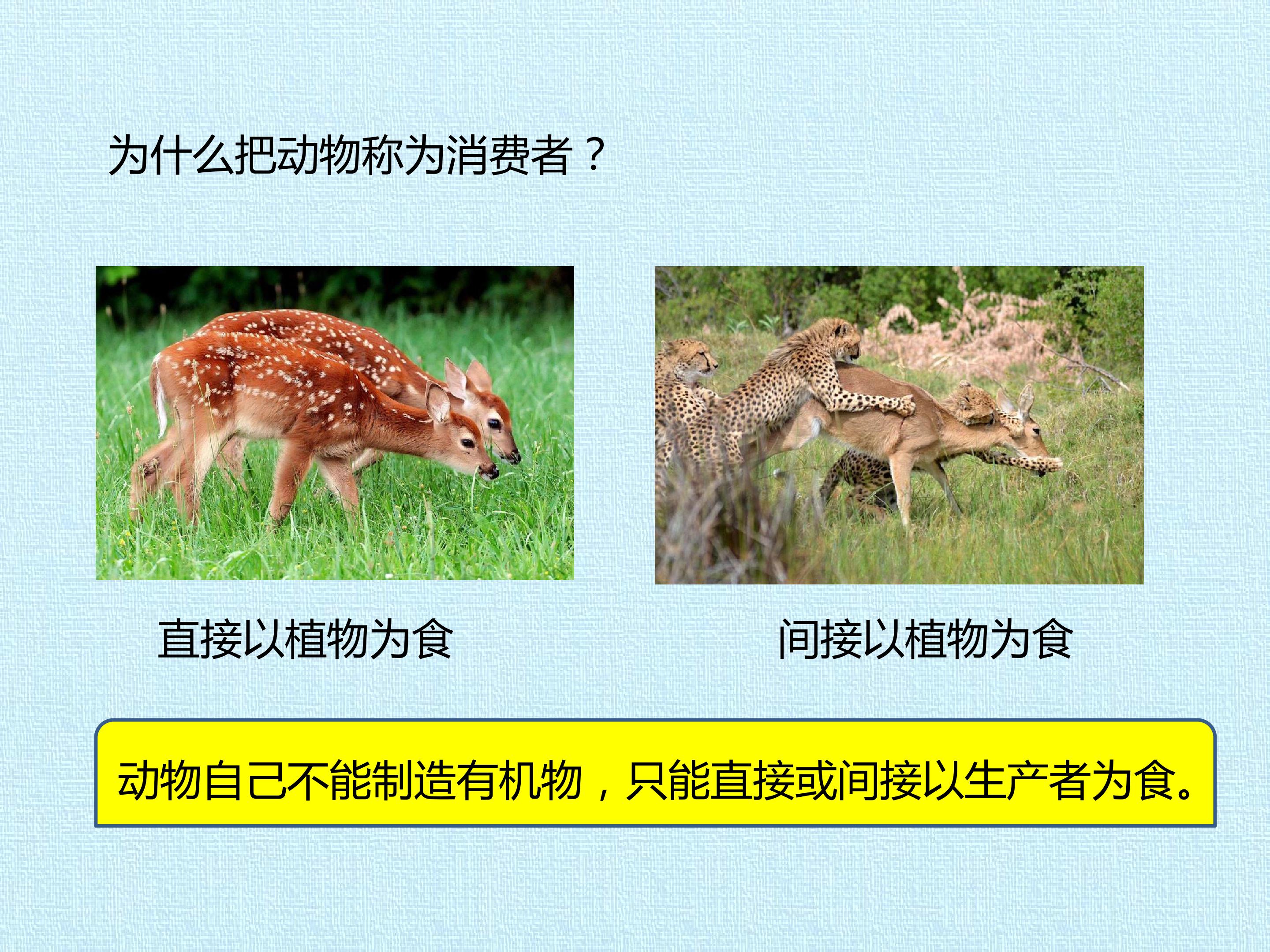 为什么把动物称为消费者？

直接以植物为食

间接以植物为食

动物自己不能制造有机物，只能直接或间接以生产者为食。